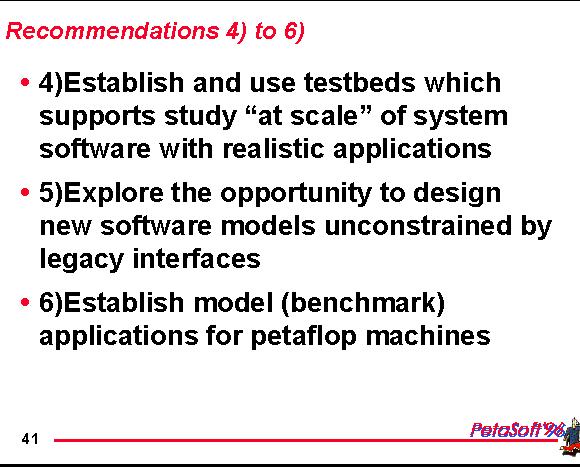 Recommendations 4) to 6)

• 4)Establish and use testbeds which supports study “at scale” of system software with realistic applications

• 5)Explore the opportunity to design new software models unconstrained by legacy interfaces

• 6)Establish model (benchmark) applications for petaflop machines

41

PetaSoft'96